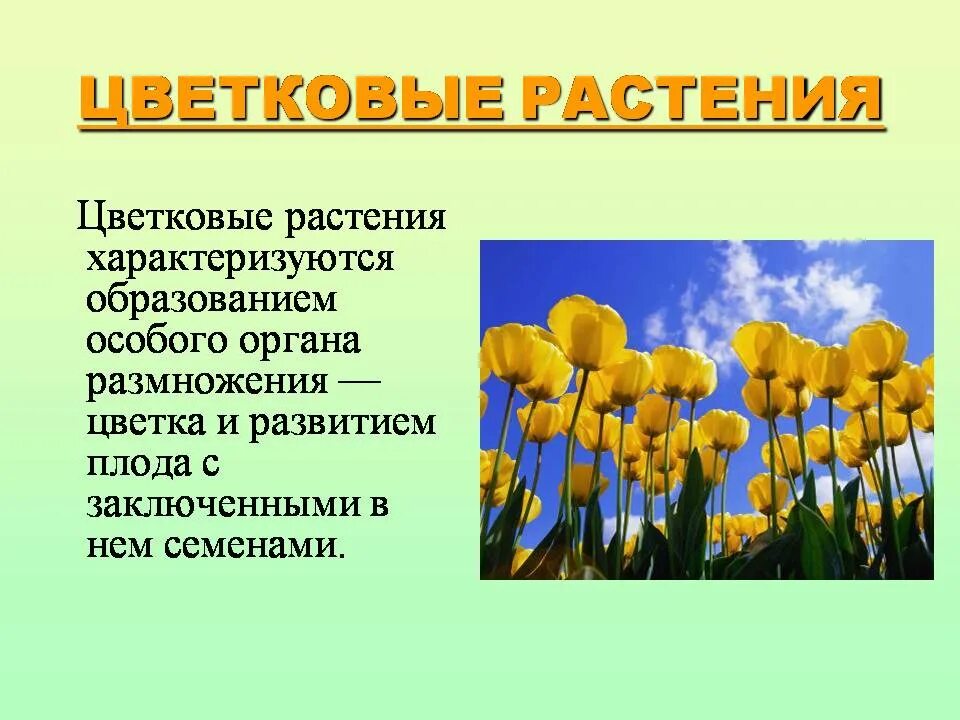 ЦВЕТКОВЫЕ РАСТЕНИЯ

Цветковые растения характеризуются образованием особого органа размножения — цветка и развитием плода с заключенными в нем семенами.